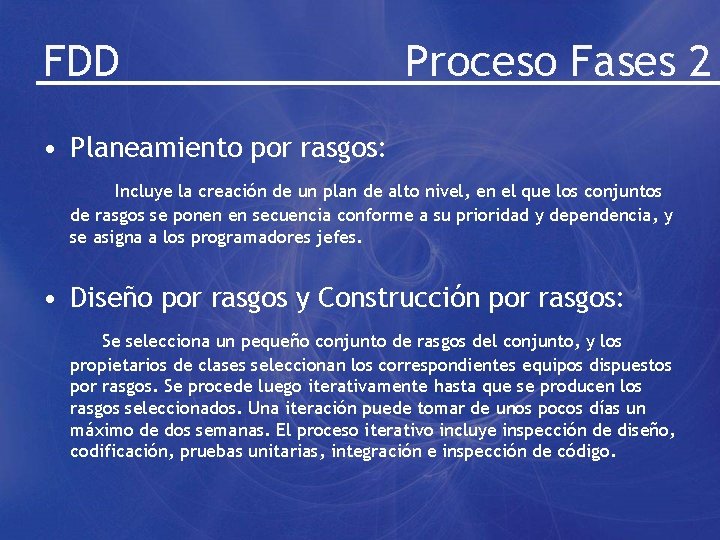 FDD Proceso Fases 2

• Planeamiento por rasgos:

Incluye la creación de un plan de alto nivel, en el que los conjuntos de rasgos se ponen en secuencia conforme a su prioridad y dependencia, y se asigna a los programadores jefes.

• Diseño por rasgos y Construcción por rasgos:

Se selecciona un pequeño conjunto de rasgos del conjunto, y los propietarios de clases seleccionan los correspondientes equipos dispuestos por rasgos. Se procede luego iterativamente hasta que se producen los rasgos seleccionados. Una iteración puede tomar de unos pocos días un máximo de dos semanas. El proceso iterativo incluye inspección de diseño, codificación, pruebas unitarias, integración e inspección de código.